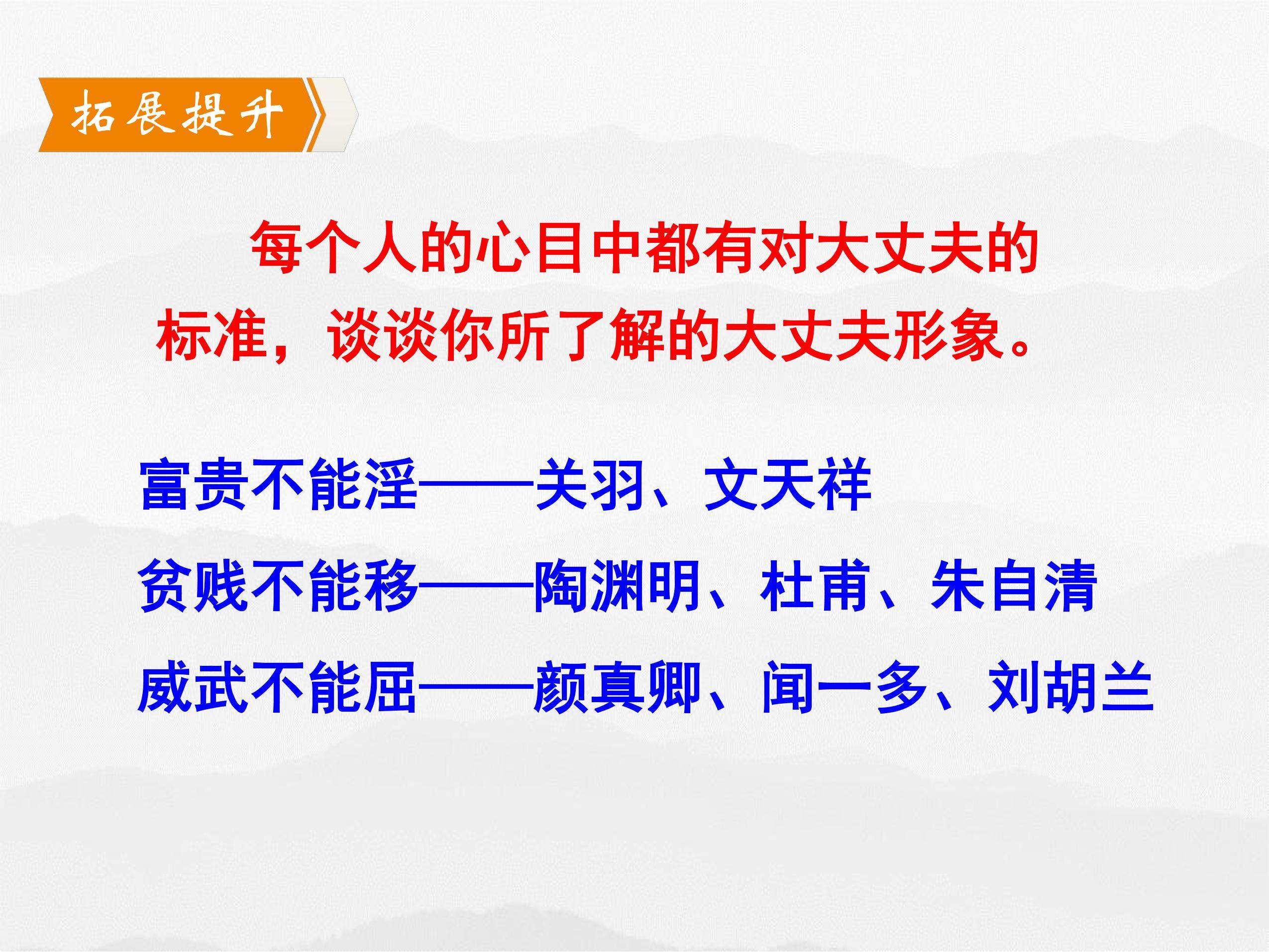 拓展提升

每个人的心目中都有对大丈夫的标准，谈谈你所了解的大丈夫形象。

富贵不能淫——关羽、文天祥
贫贱不能移——陶渊明、杜甫、朱自清
威武不能屈——颜真卿、闻一多、刘胡兰